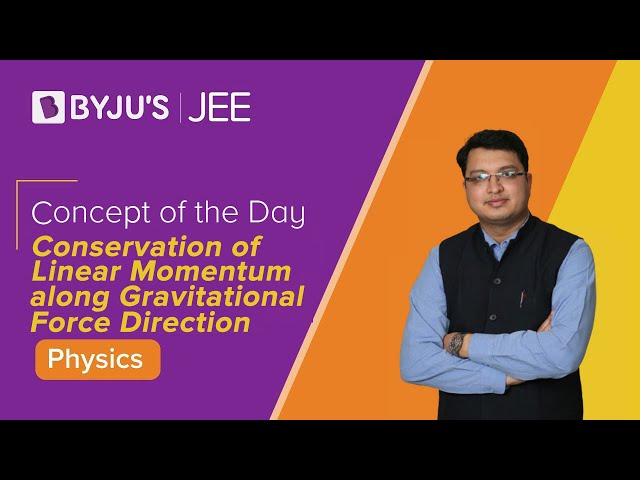 BYJU'S | JEE

Concept of the Day
Conservation of Linear Momentum along Gravitational Force Direction

Physics